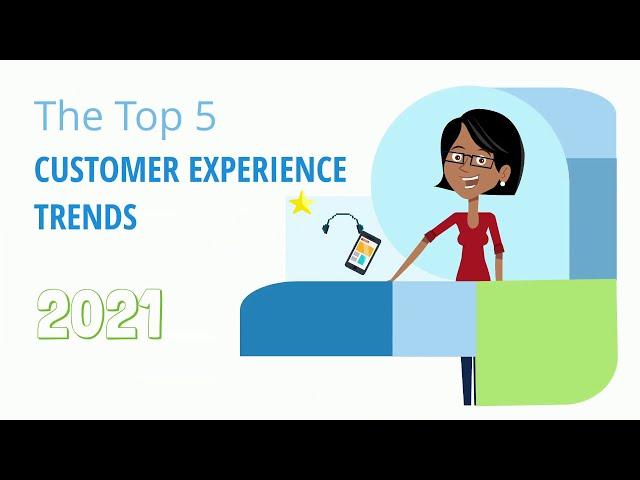 The Top 5
CUSTOMER EXPERIENCE
TRENDS

2021